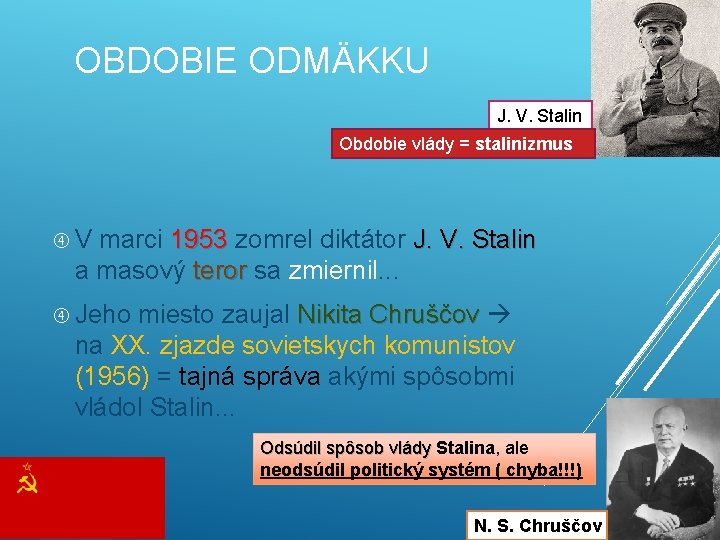 OBDOBIE ODMÄKKU

J. V. Stalin

Obdobie vlády = stalinizmus

V marci 1953 zomrel diktátor J. V. Stalin a masový teror sa zmiernil...

Jeho miesto zaujal Nikita Chruščov → na XX. zjazde sovietskych komunistov (1956) = tajná správa akými spôsobmi vládol Stalin...

Odsúdil spôsob vlády Stalina, ale neodsúdil politický systém ( chyba!!!)

N. S. Chruščov